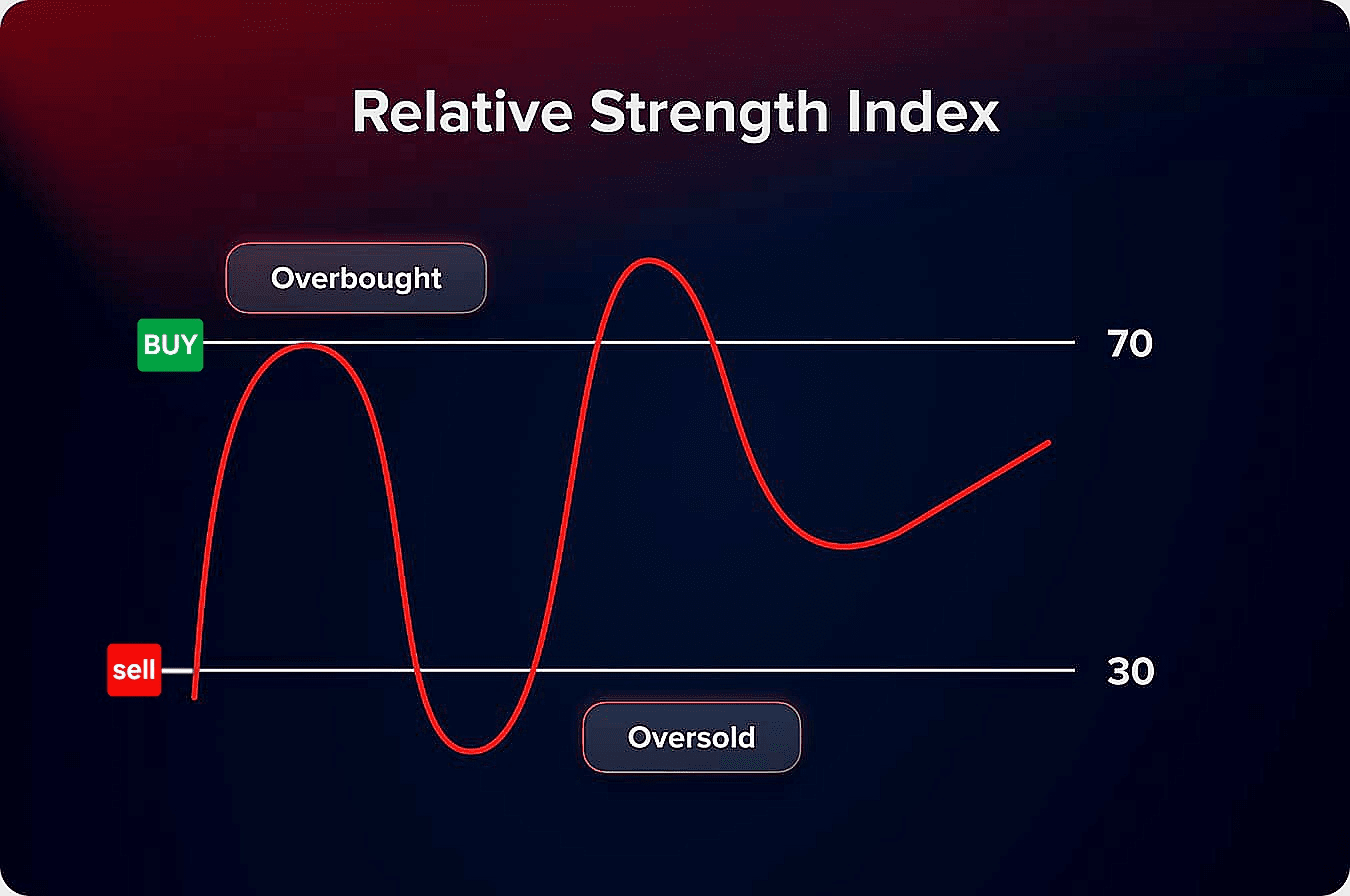 Relative Strength Index

Overbought

BUY

70

sell

30

Oversold